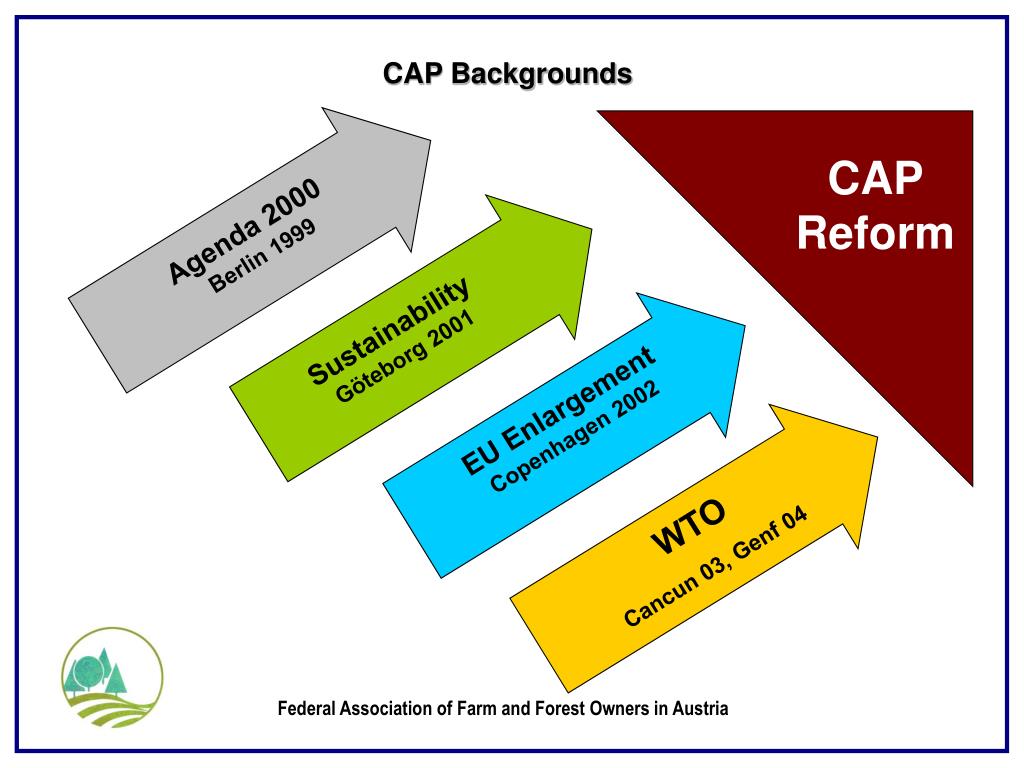 CAP Backgrounds

Agenda 2000
Berlin 1999

Sustainability
Göteborg 2001

EU Enlargement
Copenhagen 2002

WTO
Cancun 03, Genf 04

CAP
Reform

Federal Association of Farm and Forest Owners in Austria